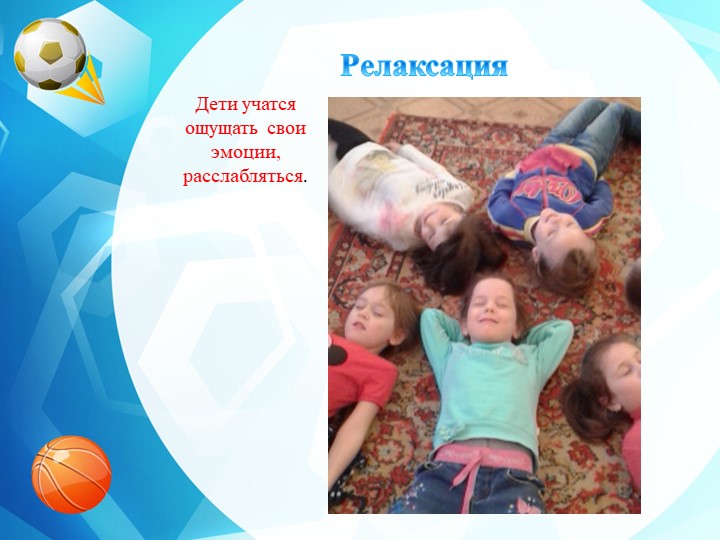 Релаксация

Дети учатся ощущать свои эмоции, расслабляться.